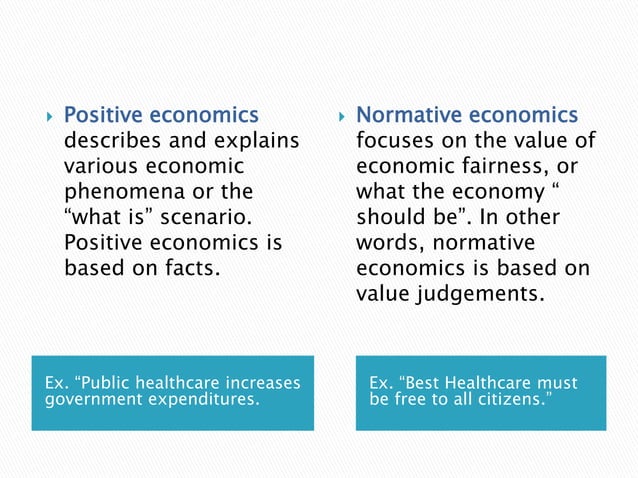 Positive economics describes and explains various economic phenomena or the “what is” scenario. Positive economics is based on facts.

Ex. “Public healthcare increases government expenditures.

Normative economics focuses on the value of economic fairness, or what the economy “ should be”. In other words, normative economics is based on value judgements.

Ex. “Best Healthcare must be free to all citizens.”